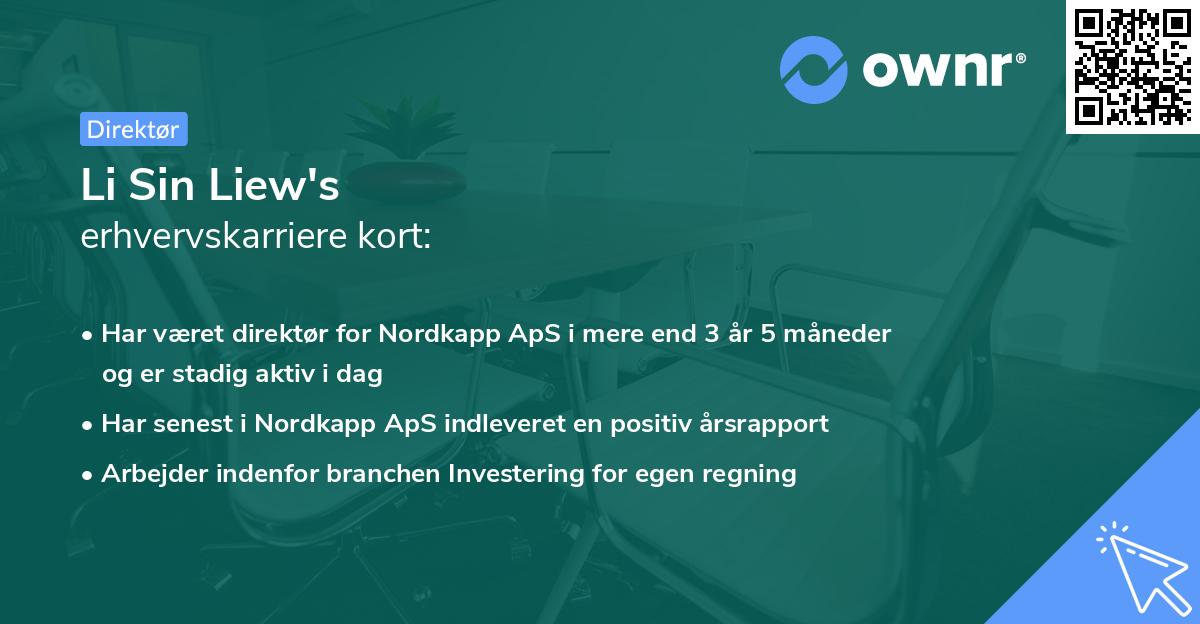 ownr®

Direktør

Li Sin Liew's
erhvervskarriere kort:

• Har været direktør for Nordkapp ApS i mere end 3 år 5 måneder og er stadig aktiv i dag
• Har senest i Nordkapp ApS indleveret en positiv årsrapport
• Arbejder indenfor branchen Investering for egen regning